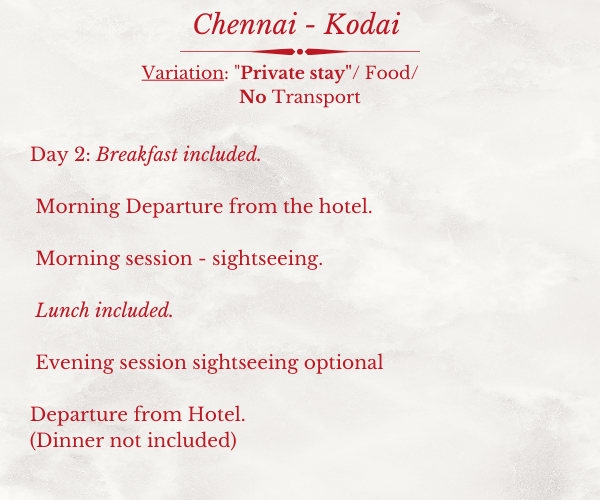 Chennai - Kodai

Variation: "Private stay"/ Food/ No Transport

Day 2: Breakfast included.

Morning Departure from the hotel.

Morning session - sightseeing.

Lunch included.

Evening session sightseeing optional

Departure from Hotel.
(Dinner not included)